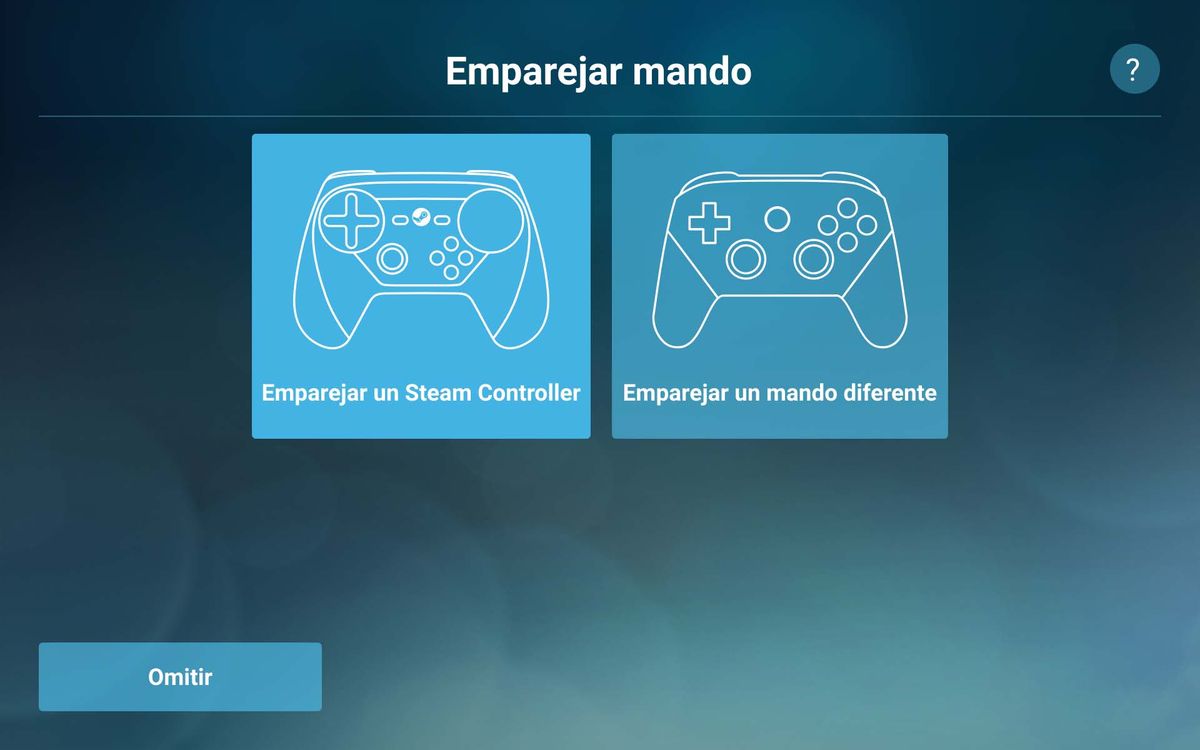 Emparejar mando

?

Emparejar un Steam Controller

Emparejar un mando diferente

Omitir